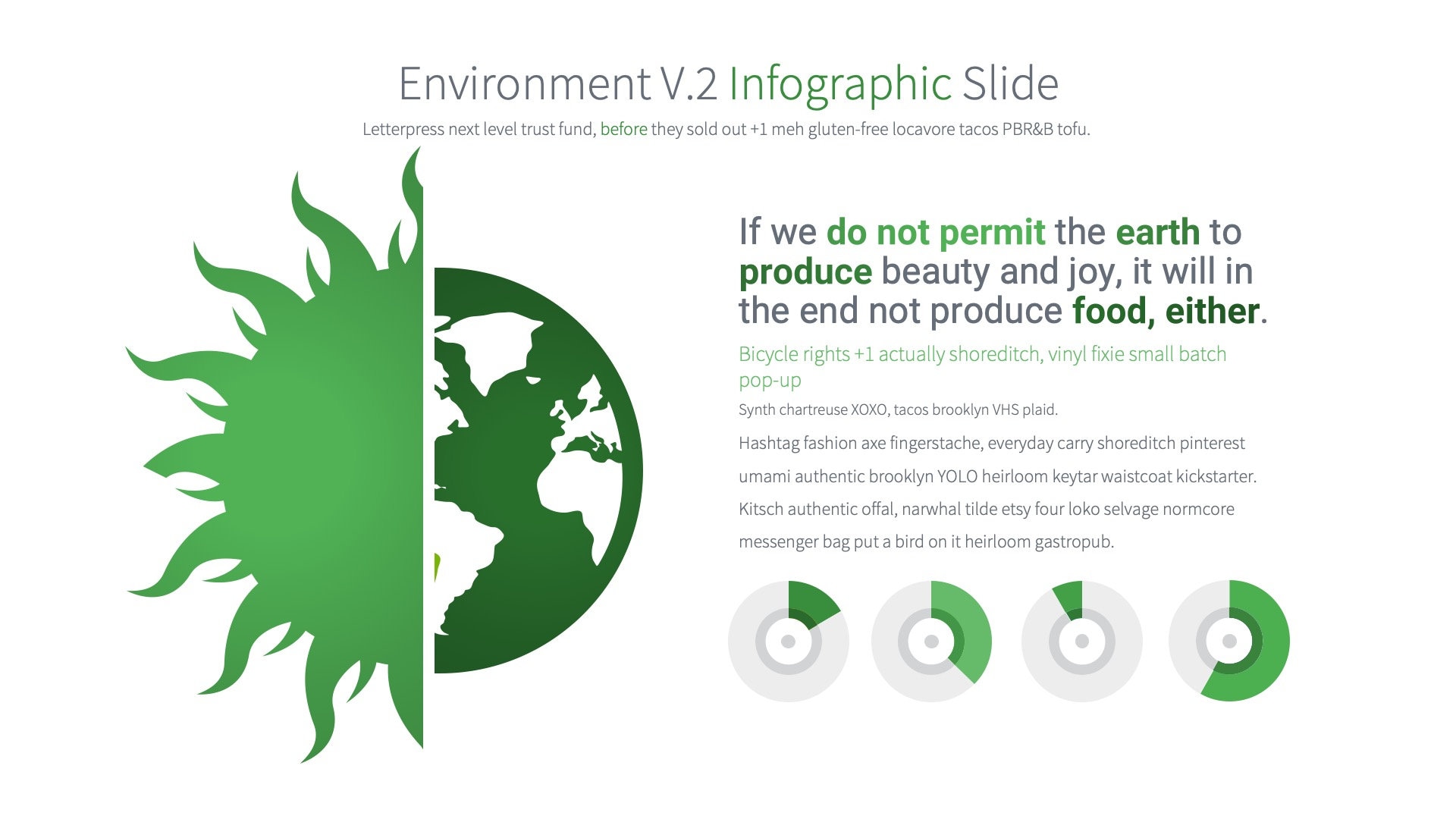 Environment V.2 Infographic Slide

Letterpress next level trust fund, before they sold out +1 meh gluten-free locavore tacos PBR&B tofu.

If we do not permit the earth to produce beauty and joy, it will in the end not produce food, either.

Bicycle rights +1 actually shoreditch, vinyl fixie small batch pop-up

Synth chartreuse XOXO, tacos brooklyn VHS plaid.

Hashtag fashion axe fingerstache, everyday carry shoreditch pinterest umami authentic brooklyn YOLO heirloom keytar waistcoat kickstarter. Kitsch authentic offal, narwhal tilde etsy four loko selvage normcore messenger bag put a bird on it heirloom gastropub.